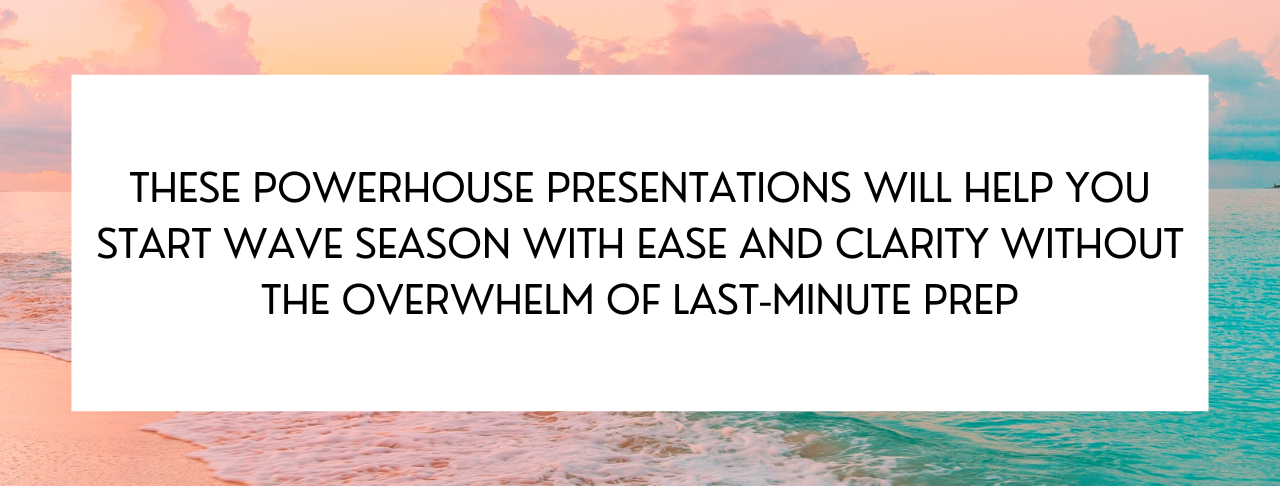 THESE POWERHOUSE PRESENTATIONS WILL HELP YOU START WAVE SEASON WITH EASE AND CLARITY WITHOUT THE OVERWHELM OF LAST-MINUTE PREP